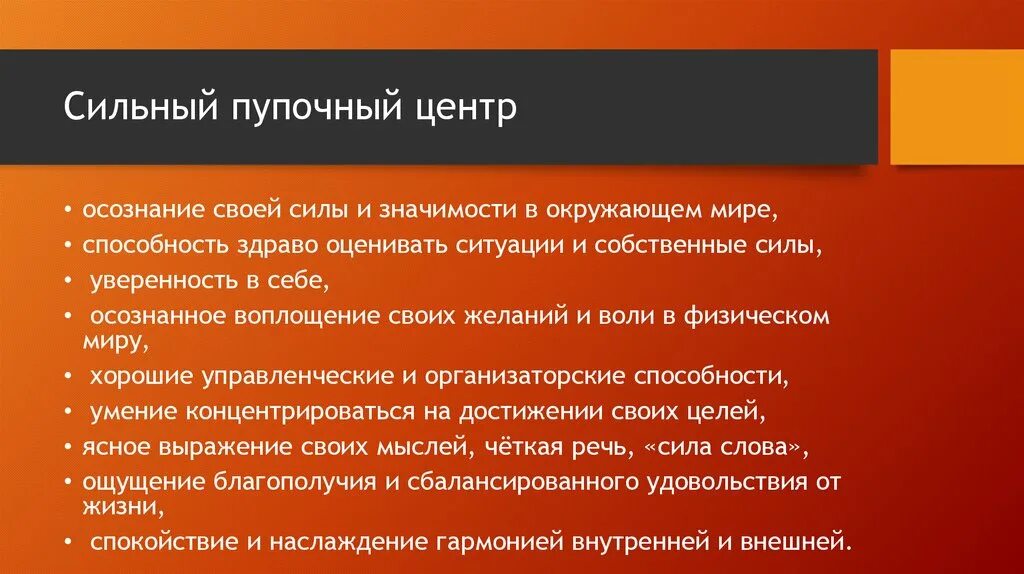 Сильный пупочный центр

• осознание своей силы и значимости в окружающем мире,
• способность здраво оценивать ситуации и собственные силы,
• уверенность в себе,
• осознанное воплощение своих желаний и воли в физическом миру,
• хорошие управленческие и организаторские способности,
• умение концентрироваться на достижении своих целей,
• ясное выражение своих мыслей, чёткая речь, «сила слова»,
• ощущение благополучия и сбалансированного удовольствия от жизни,
• спокойствие и наслаждение гармонией внутренней и внешней.